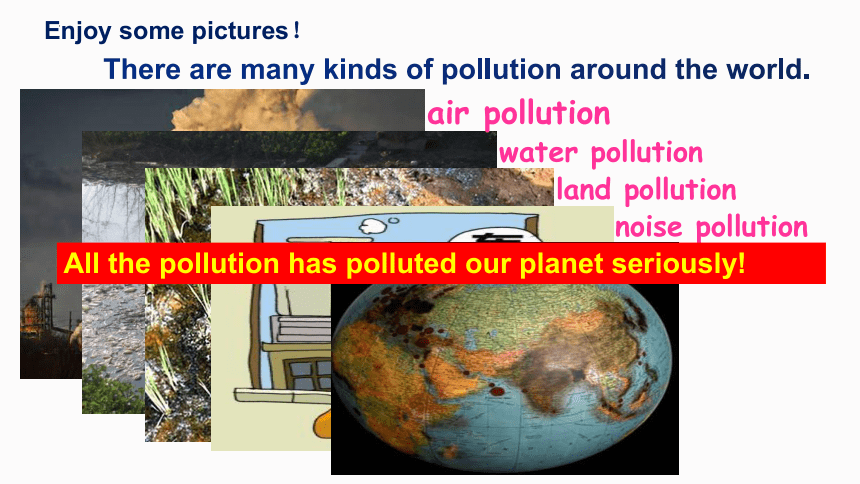 Enjoy some pictures!

There are many kinds of pollution around the world.

air pollution

water pollution

land pollution

noise pollution

All the pollution has polluted our planet seriously!